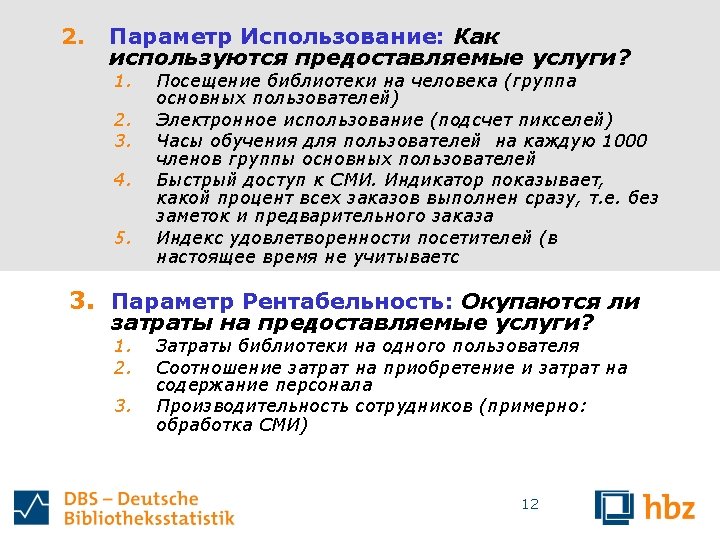 2. Параметр Использование: Как используются предоставляемые услуги?

1. Посещение библиотеки на человека (группа основных пользователей)
2. Электронное использование (подсчет пикселей)
3. Часы обучения для пользователей на каждую 1000 членов группы основных пользователей
4. Быстрый доступ к СМИ. Индикатор показывает, какой процент всех заказов выполнен сразу, т.е. без заметок и предварительного заказа
5. Индекс удовлетворенности посетителей (в настоящее время не учитываетс

3. Параметр Рентабельность: Окупаются ли затраты на предоставляемые услуги?

1. Затраты библиотеки на одного пользователя
2. Соотношение затрат на приобретение и затрат на содержание персонала
3. Производительность сотрудников (примерно: обработка СМИ)

DBS – Deutsche Bibliotheksstatistik

12

hbz